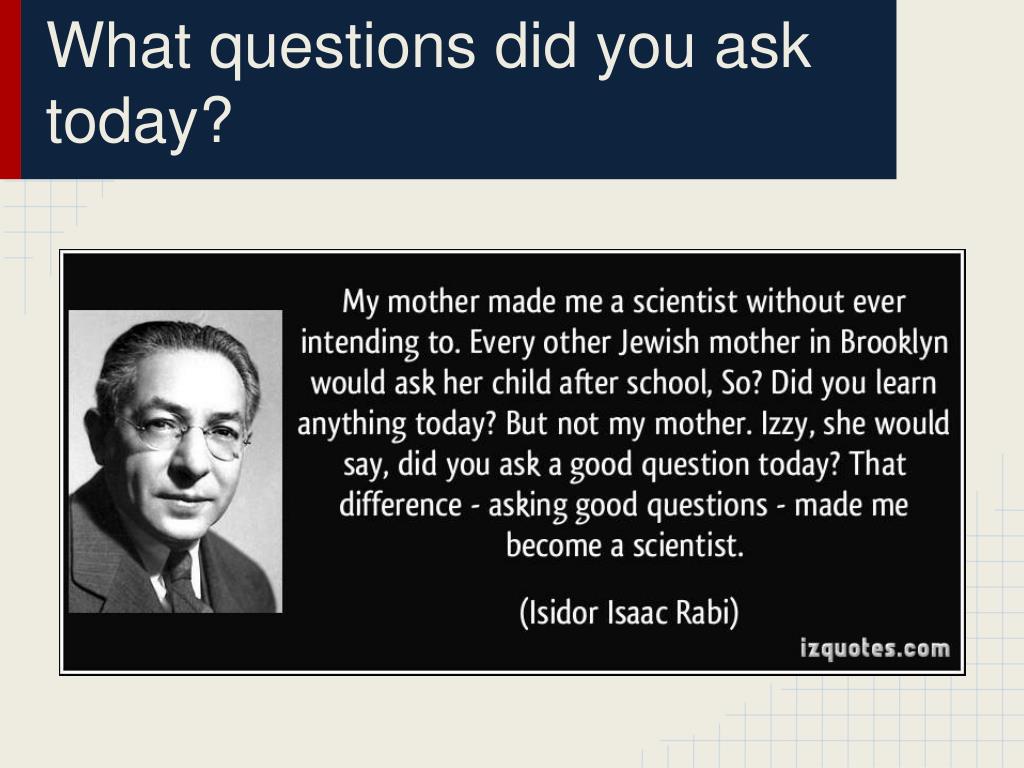 What questions did you ask today?

My mother made me a scientist without ever intending to. Every other Jewish mother in Brooklyn would ask her child after school, So? Did you learn anything today? But not my mother. Izzy, she would say, did you ask a good question today? That difference - asking good questions - made me become a scientist.

(Isidor Isaac Rabi)

izquotes.com